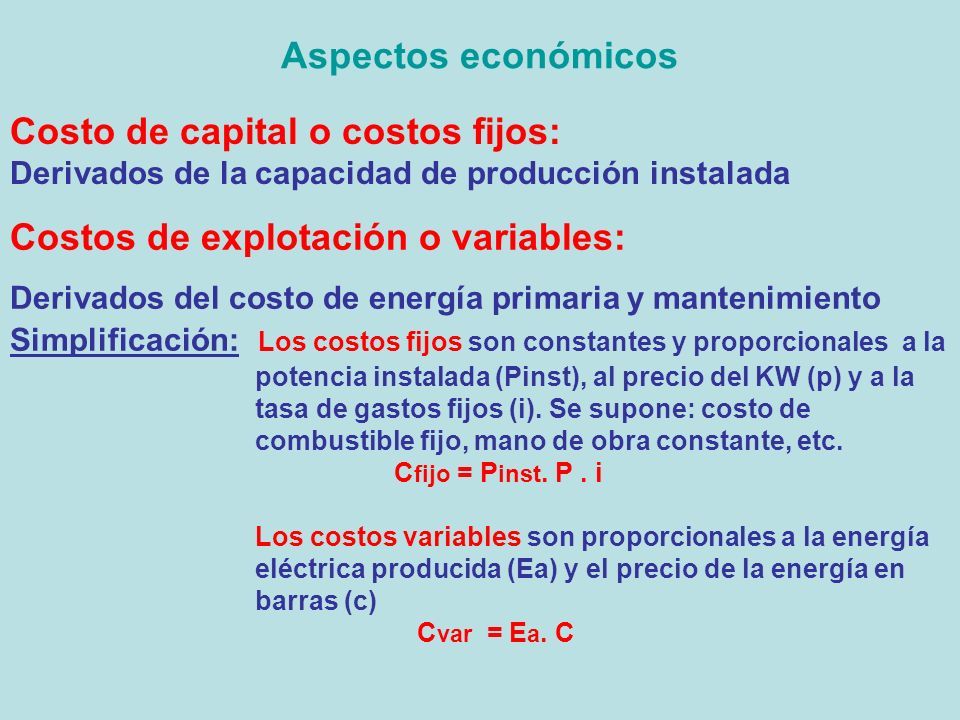 Aspectos económicos

Costo de capital o costos fijos:
Derivados de la capacidad de producción instalada

Costos de explotación o variables:

Derivados del costo de energía primaria y mantenimiento

Simplificación: Los costos fijos son constantes y proporcionales a la potencia instalada (Pinst), al precio del KW (p) y a la tasa de gastos fijos (i). Se supone: costo de combustible fijo, mano de obra constante, etc.

$C_{fijo} = P_{inst.} P . i$

Los costos variables son proporcionales a la energía eléctrica producida (Ea) y el precio de la energía en barras (c)

$C_{var} = E_{a}. C$